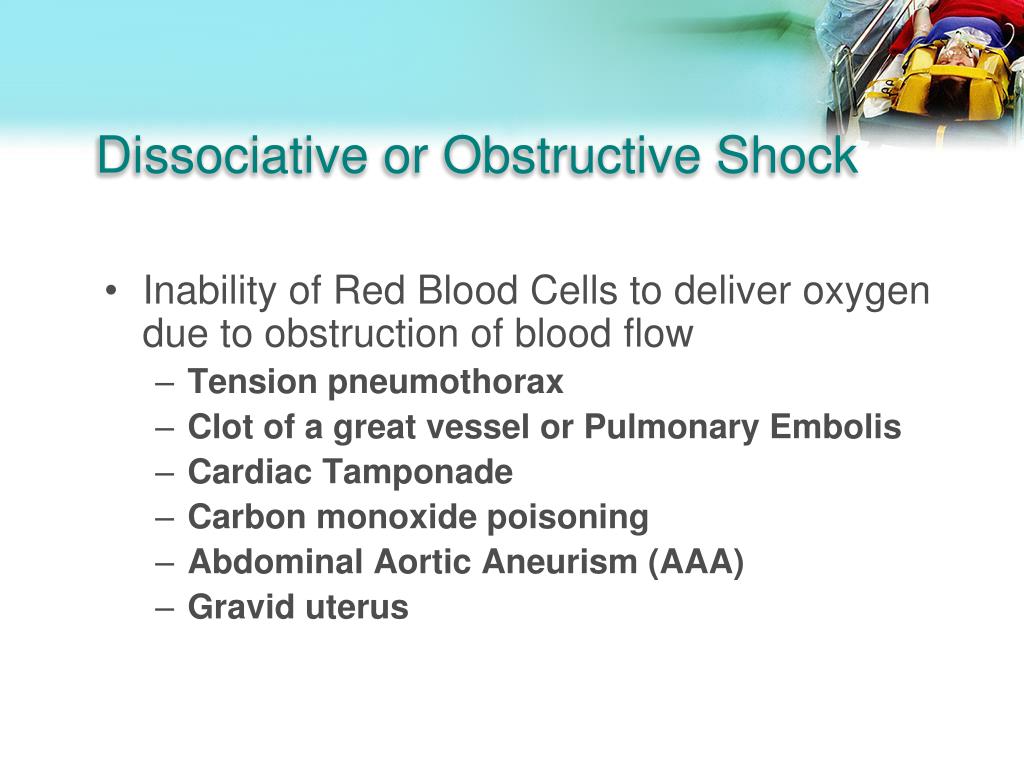 Dissociative or Obstructive Shock

• Inability of Red Blood Cells to deliver oxygen due to obstruction of blood flow
– Tension pneumothorax
– Clot of a great vessel or Pulmonary Embolis
– Cardiac Tamponade
– Carbon monoxide poisoning
– Abdominal Aortic Aneurism (AAA)
– Gravid uterus